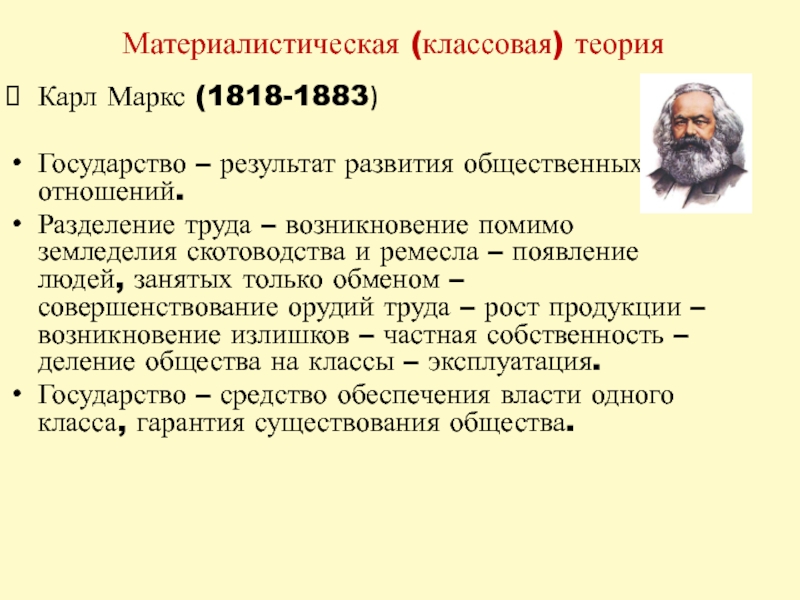 Материалистическая (классовая) теория

Карл Маркс (1818-1883)

• Государство – результат развития общественных отношений.
• Разделение труда – возникновение помимо земледелия скотоводства и ремесла – появление людей, занятых только обменом – совершенствование орудий труда – рост продукции – возникновение излишков – частная собственность – деление общества на классы – эксплуатация.
• Государство – средство обеспечения власти одного класса, гарантия существования общества.